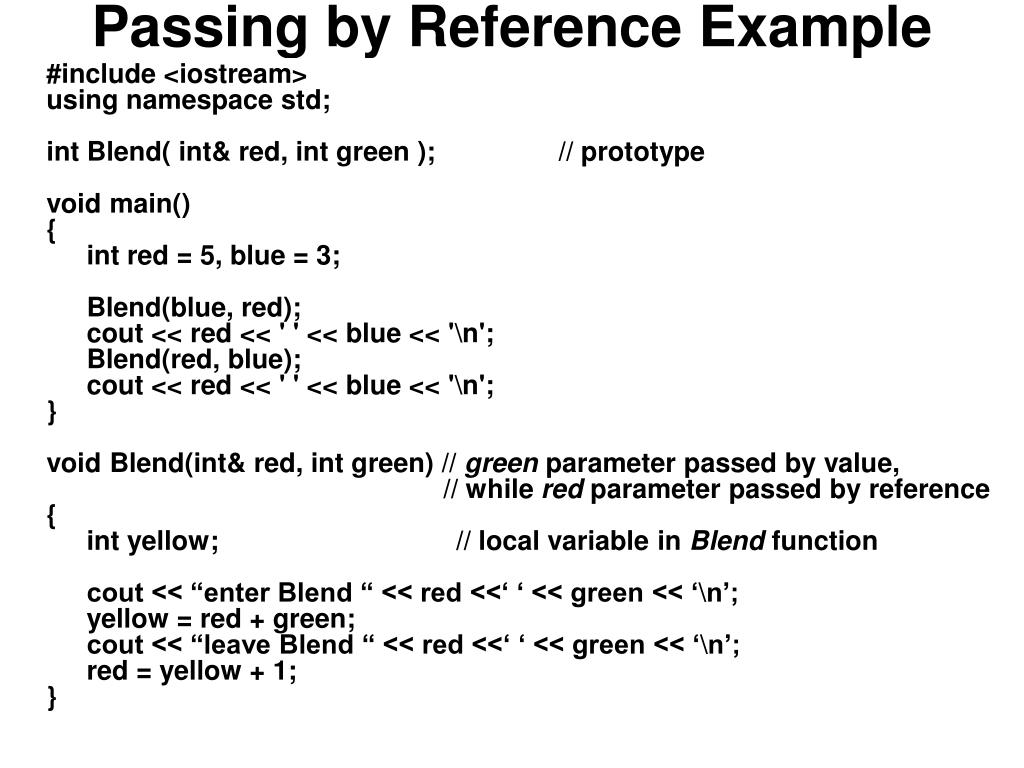 Passing by Reference Example

#include <iostream>
using namespace std;

int Blend( int& red, int green ); // prototype

void main()
{
int red = 5, blue = 3;

Blend(blue, red);
cout << red << ' ' << blue << '\n';
Blend(red, blue);
cout << red << ' ' << blue << '\n';
}

void Blend(int& red, int green) // green parameter passed by value,
// while red parameter passed by reference
{
int yellow; // local variable in Blend function

cout << “enter Blend “ << red <<‘ ‘ << green << ‘\n’;
yellow = red + green;
cout << “leave Blend “ << red <<‘ ‘ << green << ‘\n’;
red = yellow + 1;
}